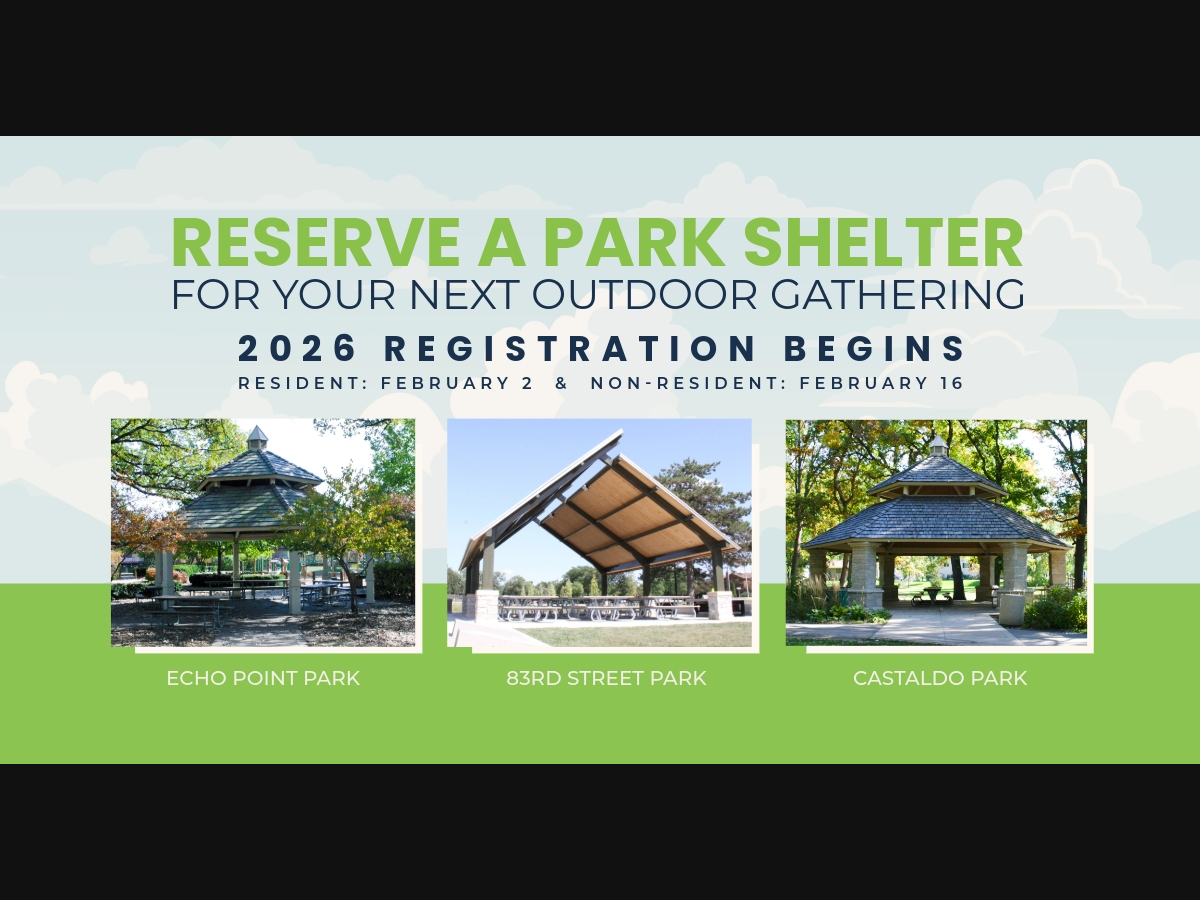 RESERVE A PARK SHELTER
FOR YOUR NEXT OUTDOOR GATHERING

2026 REGISTRATION BEGINS
RESIDENT: FEBRUARY 2 & NON-RESIDENT: FEBRUARY 16

ECHO POINT PARK

83RD STREET PARK

CASTALDO PARK